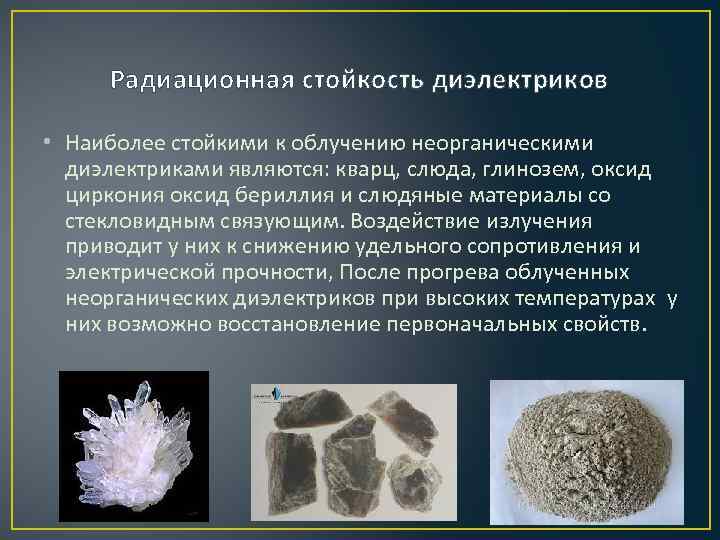 Радиационная стойкость диэлектриков

• Наиболее стойкими к облучению неорганическими диэлектриками являются: кварц, слюда, глинозем, оксид циркония оксид бериллия и слюдяные материалы со стекловидным связующим. Воздействие излучения приводит у них к снижению удельного сопротивления и электрической прочности, После прогрева облученных неорганических диэлектриков при высоких температурах у них возможно восстановление первоначальных свойств.